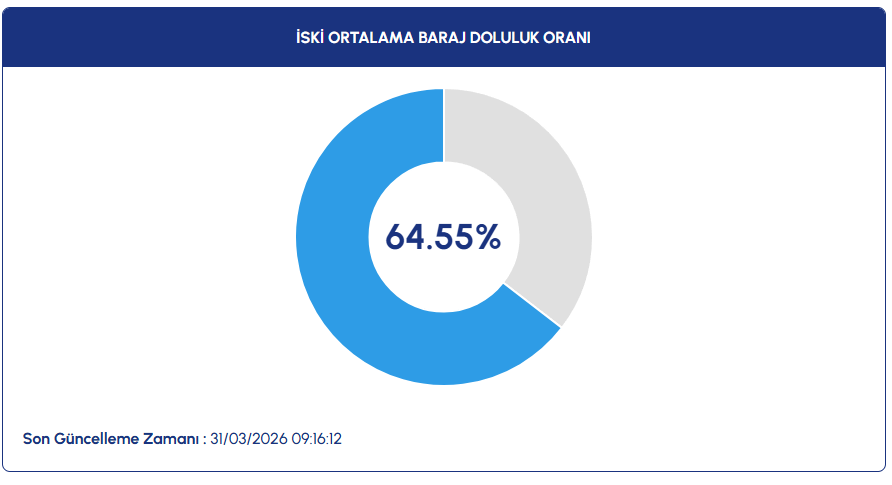 İSKİ ORTALAMA BARAJ DOLULUK ORANI

64.55%

Son Güncelleme Zamanı : 31/03/2026 09:16:12